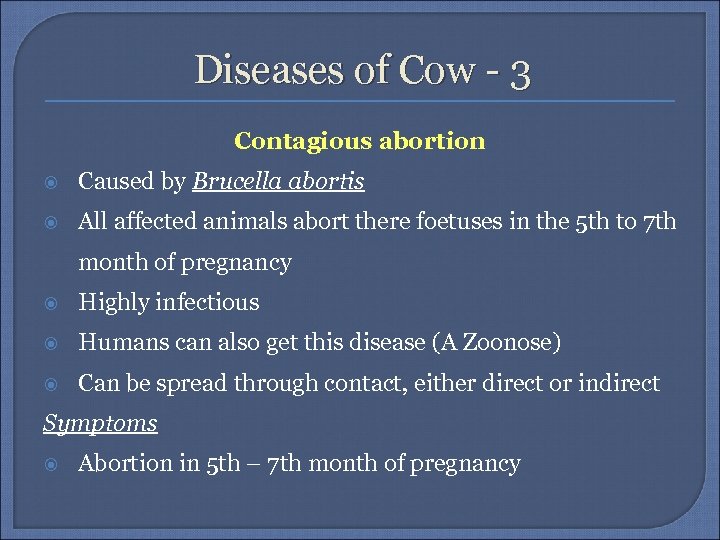 Diseases of Cow - 3

Contagious abortion

Caused by Brucella abortis

All affected animals abort there foetuses in the 5th to 7th month of pregnancy

Highly infectious

Humans can also get this disease (A Zoonose)

Can be spread through contact, either direct or indirect

Symptoms

Abortion in 5th – 7th month of pregnancy